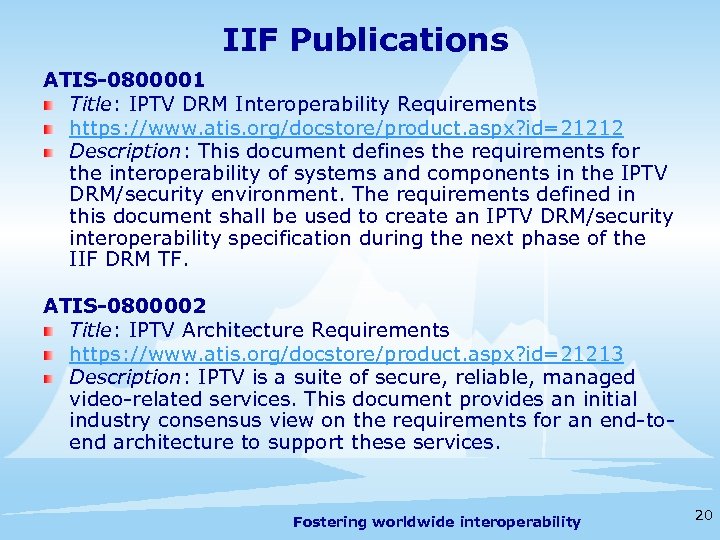 IIF Publications

ATIS-0800001

Title: IPTV DRM Interoperability Requirements

https://www.atis.org/docstore/product.aspx?id=21212

Description: This document defines the requirements for the interoperability of systems and components in the IPTV DRM/security environment. The requirements defined in this document shall be used to create an IPTV DRM/security interoperability specification during the next phase of the IIF DRM TF.

ATIS-0800002

Title: IPTV Architecture Requirements

https://www.atis.org/docstore/product.aspx?id=21213

Description: IPTV is a suite of secure, reliable, managed video-related services. This document provides an initial industry consensus view on the requirements for an end-to-end architecture to support these services.

Fostering worldwide interoperability

20